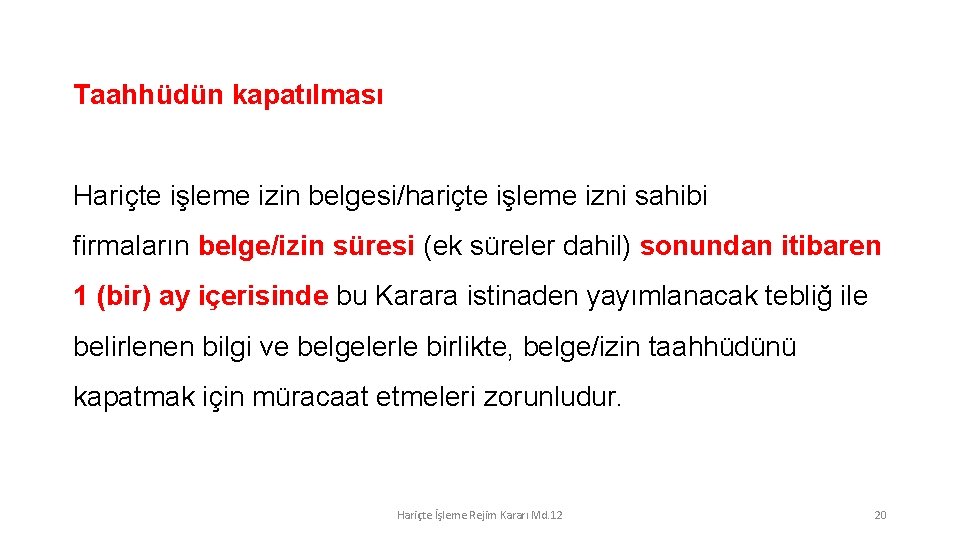 Taahhüdün kapatılması

Hariçte işleme izin belgesi/hariçte işleme izni sahibi firmaların belge/izin süresi (ek süreler dahil) sonundan itibaren 1 (bir) ay içerisinde bu Karara istinaden yayımlanacak tebliğ ile belirlenen bilgi ve belgelerle birlikte, belge/izin taahhüdünü kapatmak için müracaat etmeleri zorunludur.

Hariçte İşleme Rejim Kararı Md.12

20